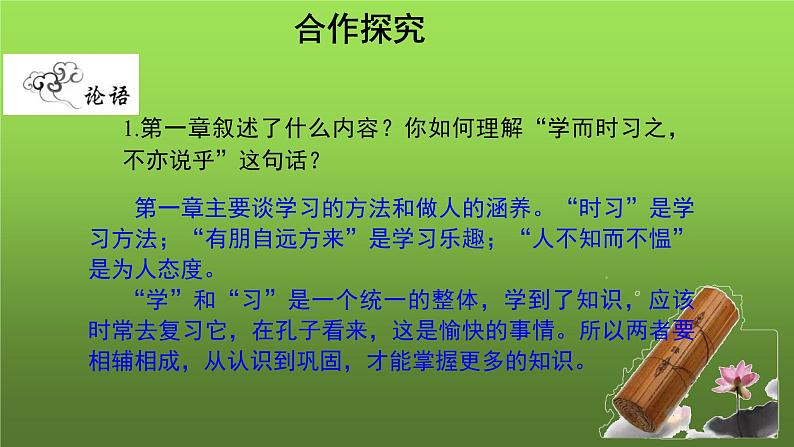 合作探究

论语

1.第一章叙述了什么内容？你如何理解“学而时习之，不亦说乎”这句话？

第一章主要谈学习的方法和做人的涵养。“时习”是学习方法；“有朋自远方来”是学习乐趣；“人不知而不愠”是为人态度。

“学”和“习”是一个统一的整体，学到了知识，应该时常去复习它，在孔子看来，这是愉快的事情。所以两者要相辅相成，从认识到巩固，才能掌握更多的知识。